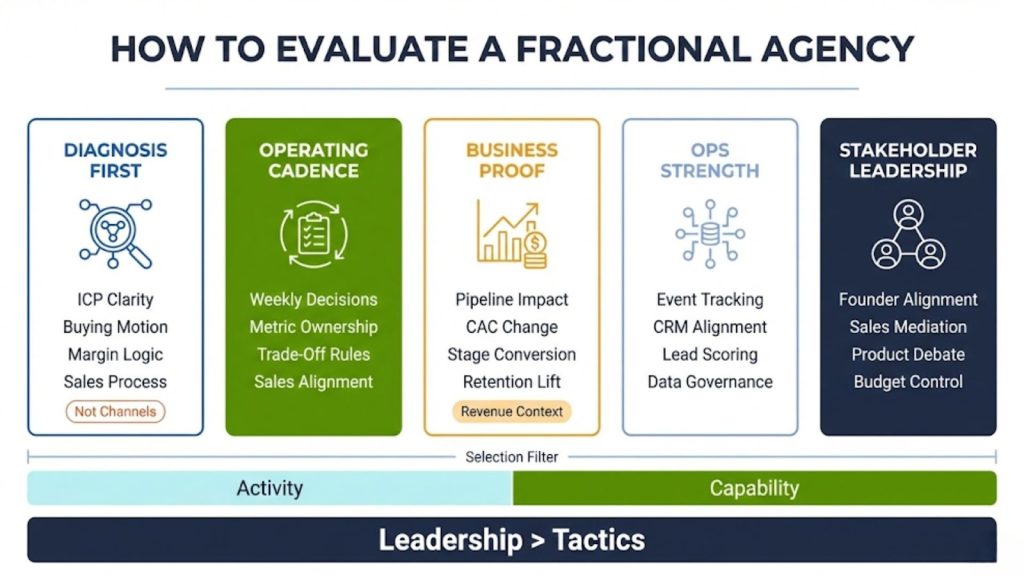 HOW TO EVALUATE A FRACTIONAL AGENCY

DIAGNOSIS FIRST

ICP Clarity
Buying Motion
Margin Logic
Sales Process
Not Channels

OPERATING CADENCE

Weekly Decisions
Metric Ownership
Trade-Off Rules
Sales Alignment

BUSINESS PROOF

Pipeline Impact
CAC Change
Stage Conversion
Retention Lift
Revenue Context

OPS STRENGTH

Event Tracking
CRM Alignment
Lead Scoring
Data Governance

STAKEHOLDER LEADERSHIP

Founder Alignment
Sales Mediation
Product Debate
Budget Control

Selection Filter

Activity
Capability

Leadership > Tactics